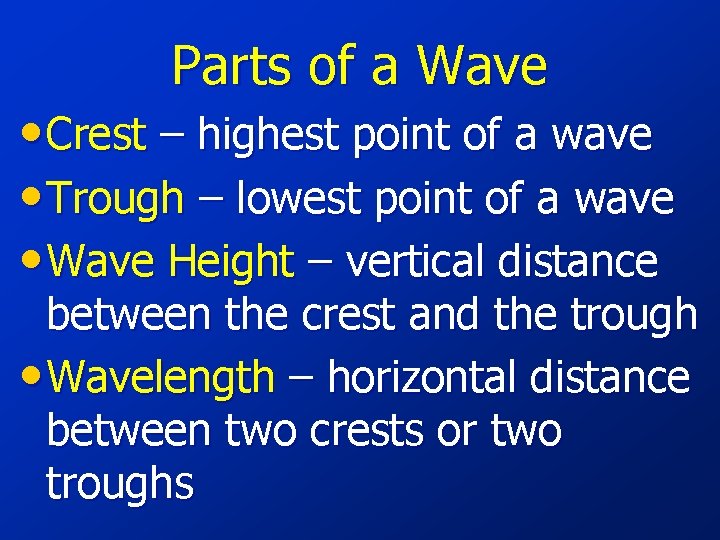 Parts of a Wave

• Crest – highest point of a wave
• Trough – lowest point of a wave
• Wave Height – vertical distance between the crest and the trough
• Wavelength – horizontal distance between two crests or two troughs